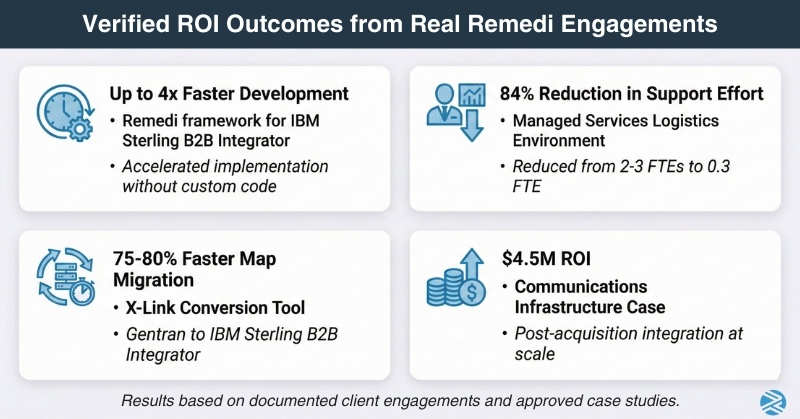 Verified ROI Outcomes from Real Remedi Engagements

Up to 4x Faster Development
• Remedi framework for IBM Sterling B2B Integrator
• Accelerated implementation without custom code

84% Reduction in Support Effort
• Managed Services Logistics Environment
• Reduced from 2-3 FTEs to 0.3 FTE

75-80% Faster Map Migration
• X-Link Conversion Tool
• Gentran to IBM Sterling B2B Integrator

$4.5M ROI
• Communications Infrastructure Case
• Post-acquisition integration at scale

Results based on documented client engagements and approved case studies.